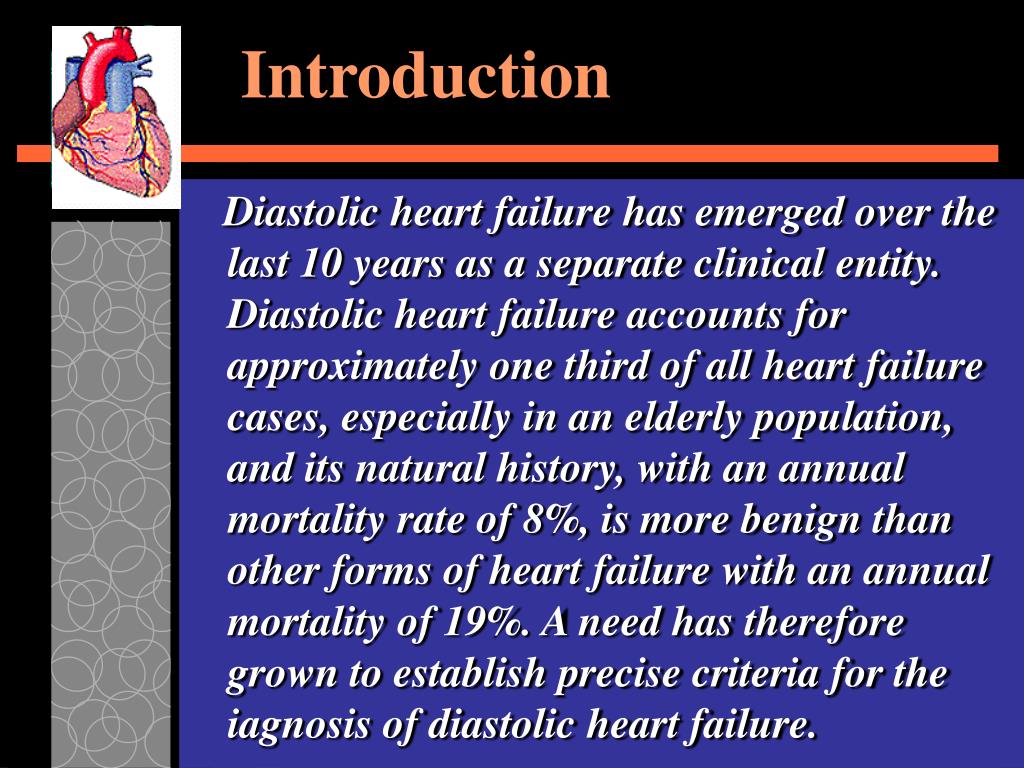 Introduction

Diastolic heart failure has emerged over the last 10 years as a separate clinical entity. Diastolic heart failure accounts for approximately one third of all heart failure cases, especially in an elderly population, and its natural history, with an annual mortality rate of 8%, is more benign than other forms of heart failure with an annual mortality of 19%. A need has therefore grown to establish precise criteria for the iagnosis of diastolic heart failure.